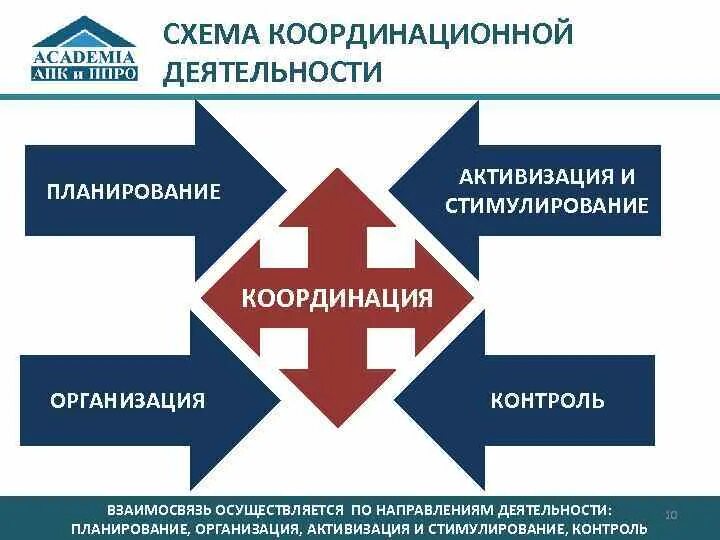 ACADEMIA
АПК и ППРО

СХЕМА КООРДИНАЦИОННОЙ ДЕЯТЕЛЬНОСТИ

ПЛАНИРОВАНИЕ

АКТИВИЗАЦИЯ И СТИМУЛИРОВАНИЕ

КООРДИНАЦИЯ

ОРГАНИЗАЦИЯ

КОНТРОЛЬ

ВЗАИМОСВЯЗЬ ОСУЩЕСТВЛЯЕТСЯ ПО НАПРАВЛЕНИЯМ ДЕЯТЕЛЬНОСТИ: ПЛАНИРОВАНИЕ, ОРГАНИЗАЦИЯ, АКТИВИЗАЦИЯ И СТИМУЛИРОВАНИЕ, КОНТРОЛЬ

10